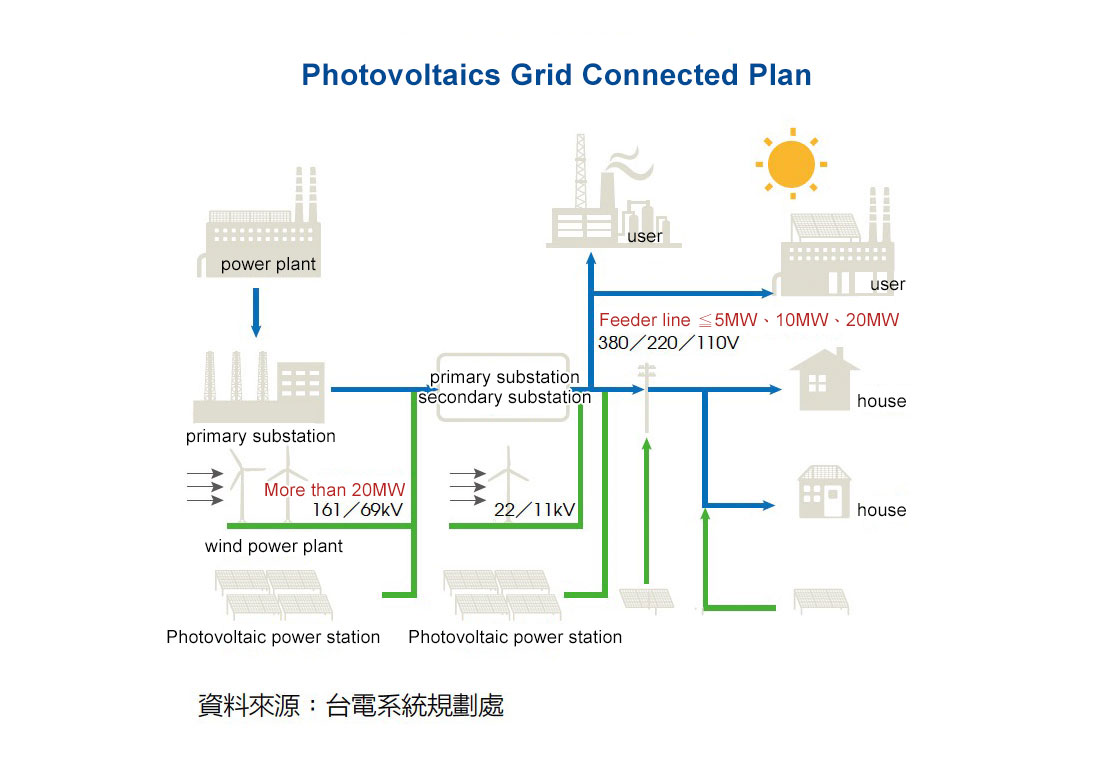 Photovoltaics Grid Connected Plan

power plant

user

user

Feeder line ≦5MW、10MW、20MW
380/220/110V

primary substation
secondary substation

house

primary substation

More than 20MW
161/69kV

22/11kV

house

wind power plant

Photovoltaic power station

Photovoltaic power station

資料來源：台電系統規劃處